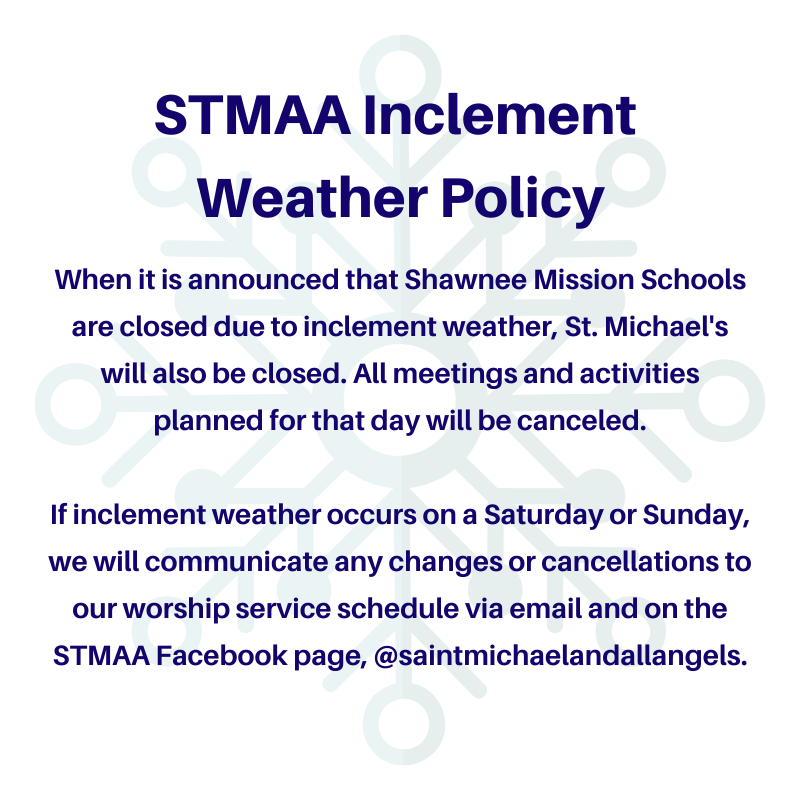 STMAA Inclement Weather Policy

When it is announced that Shawnee Mission Schools are closed due to inclement weather, St. Michael's will also be closed. All meetings and activities planned for that day will be canceled.

If inclement weather occurs on a Saturday or Sunday, we will communicate any changes or cancellations to our worship service schedule via email and on the STMAA Facebook page, @saintmichaelandallangels.